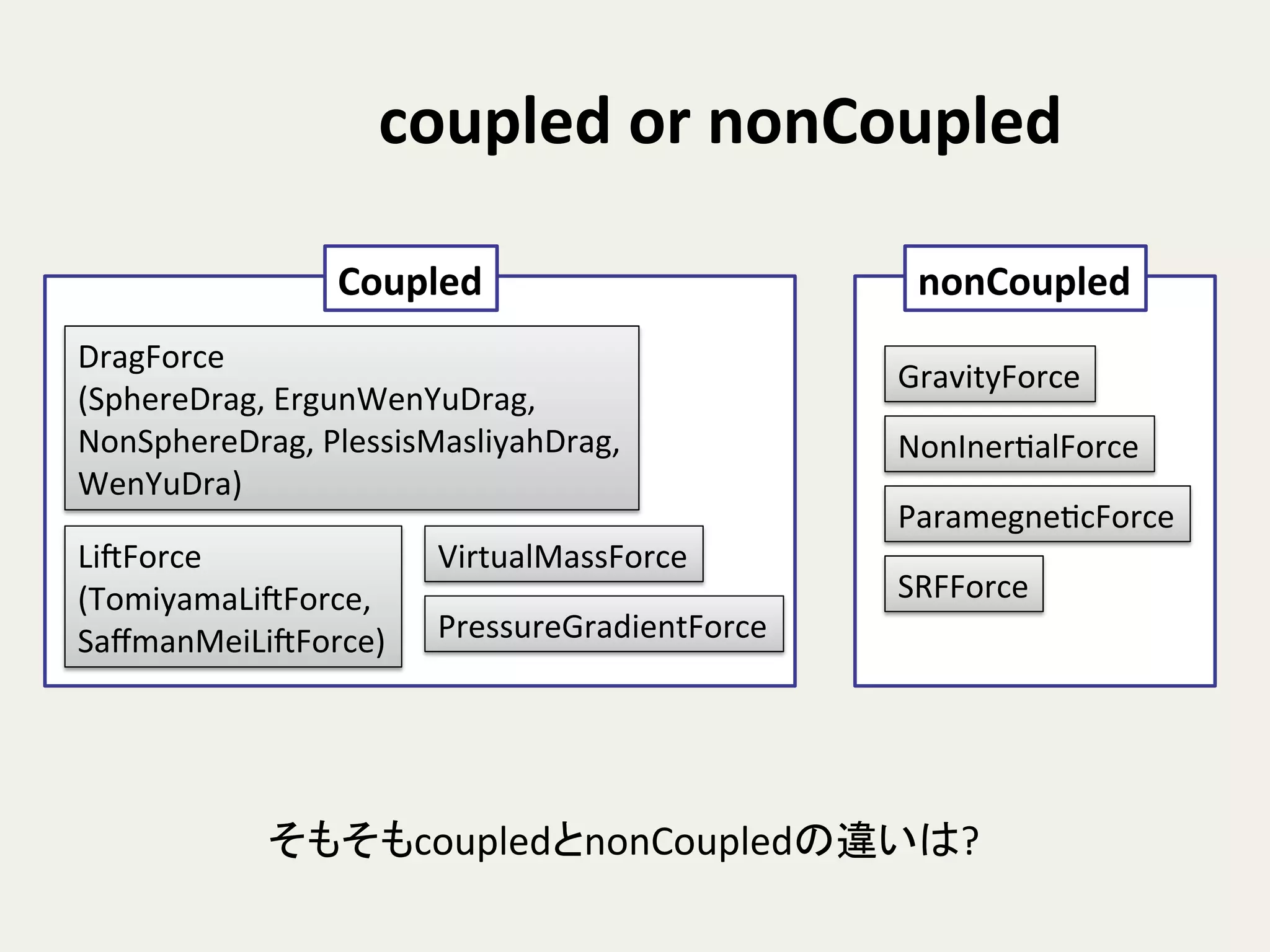 coupled or nonCoupled

Coupled

DragForce (SphereDrag, ErgunWenYuDrag, NonSphereDrag, PlessisMasliyahDrag, WenYuDra)

LiftForce (TomiyamaLiftForce, SaffmanMeiLiftForce)

VirtualMassForce

PressureGradientForce

nonCoupled

GravityForce

NonInertialForce

ParamegneticForce

SRFForce

そもそもcoupledとnonCoupledの違いは?